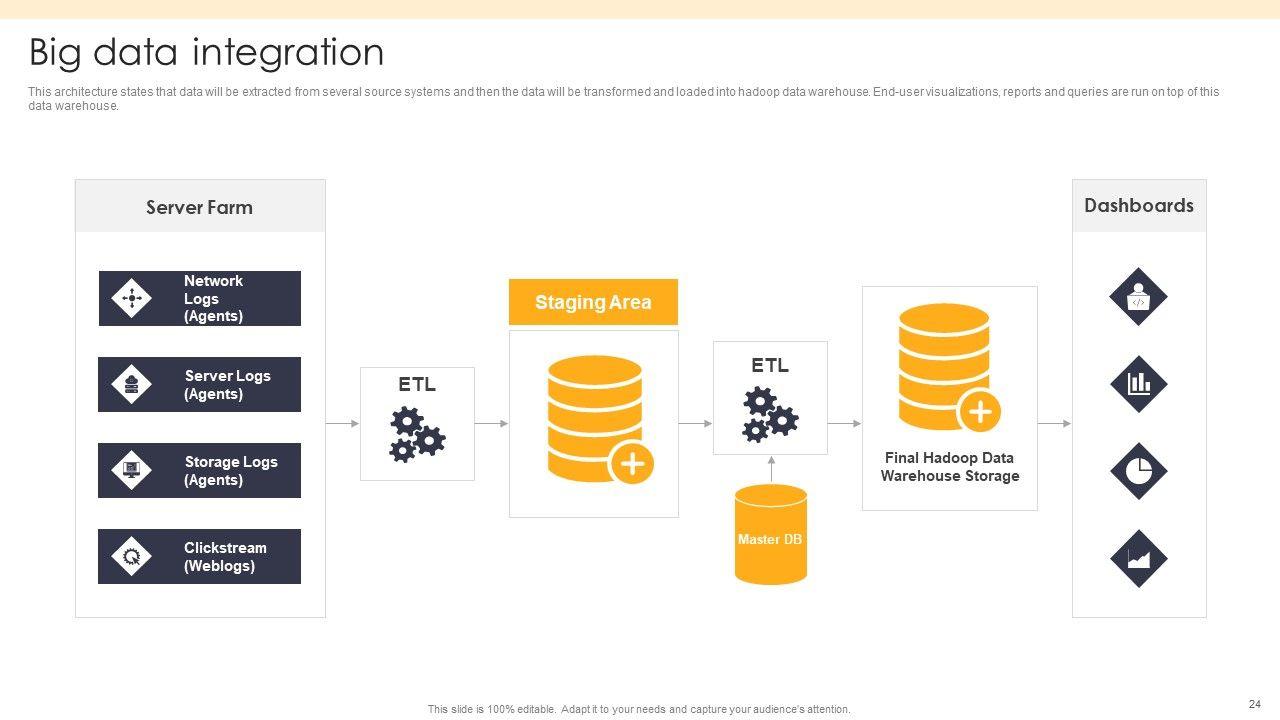 Big data integration

This architecture states that data will be extracted from several source systems and then the data will be transformed and loaded into hadoop data warehouse. End-user visualizations, reports and queries are run on top of this data warehouse.

Server Farm

Network Logs (Agents)

Server Logs (Agents)

Storage Logs (Agents)

Clickstream (Weblogs)

ETL

Staging Area

ETL

Master DB

Final Hadoop Data Warehouse Storage

Dashboards

This slide is 100% editable. Adapt it to your needs and capture your audience's attention.

24